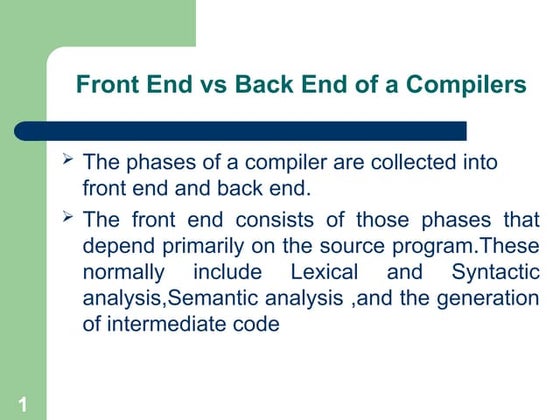 Front End vs Back End of a Compilers

➢ The phases of a compiler are collected into front end and back end.

➢ The front end consists of those phases that depend primarily on the source program.These normally include Lexical and Syntactic analysis,Semantic analysis ,and the generation of intermediate code

1